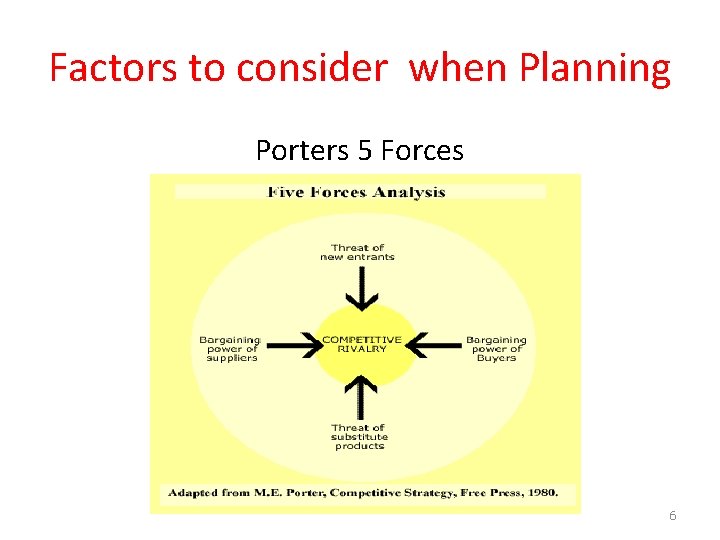 Factors to consider when Planning

Porters 5 Forces

Five Forces Analysis

Threat of new entrants

Bargaining power of suppliers

COMPETITIVE RIVALRY

Bargaining power of Buyers

Threat of substitute products

Adapted from M.E. Porter, Competitive Strategy, Free Press, 1980.

6